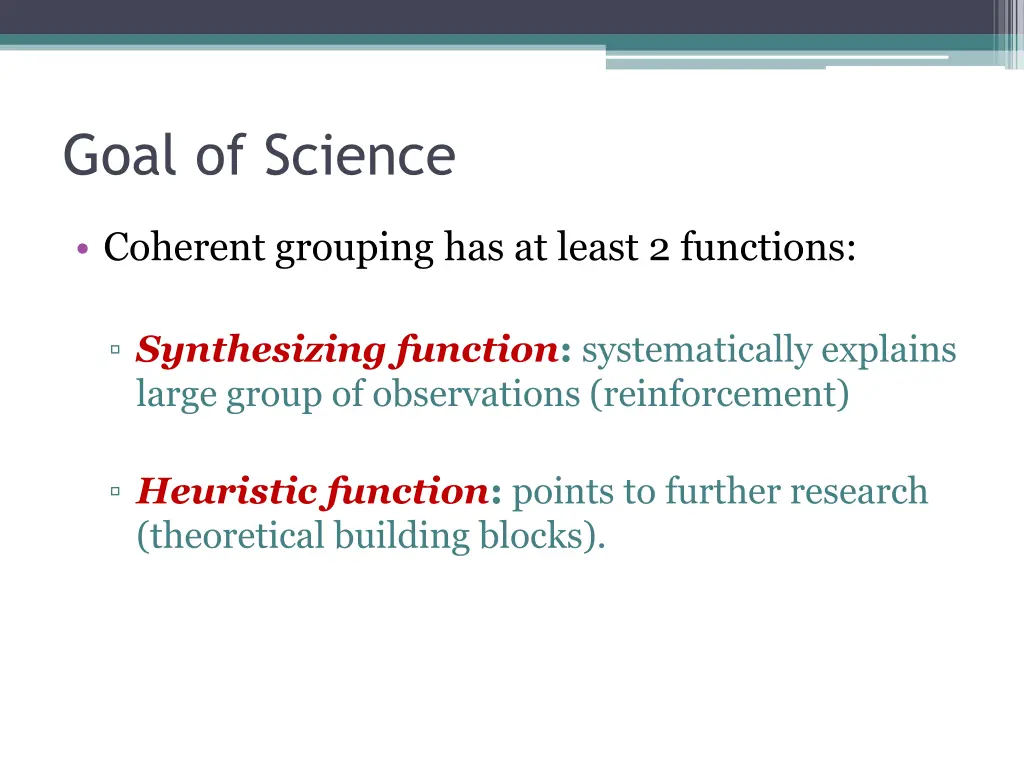 Goal of Science

• Coherent grouping has at least 2 functions:

▫ Synthesizing function: systematically explains large group of observations (reinforcement)

▫ Heuristic function: points to further research (theoretical building blocks).